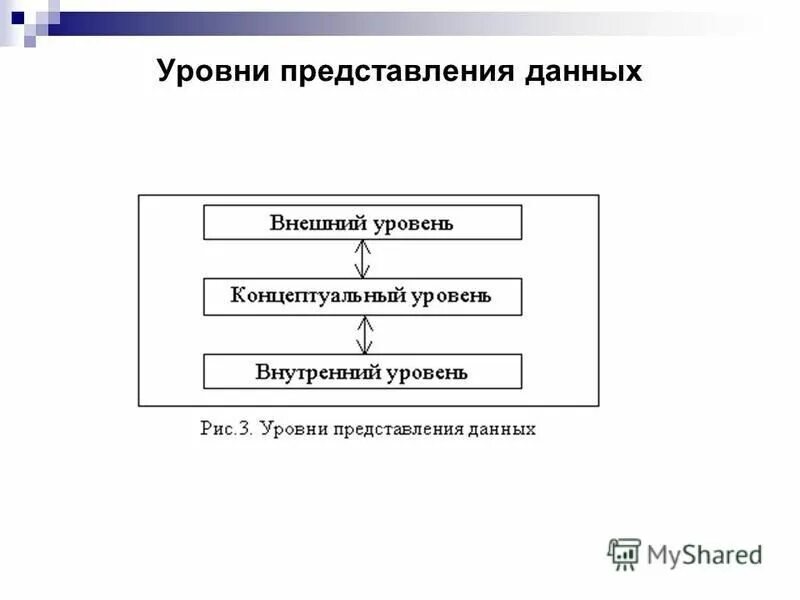 Уровни представления данных

Внешний уровень

Концептуальный уровень

Внутренний уровень

Рис.3. Уровни представления данных

MyShared